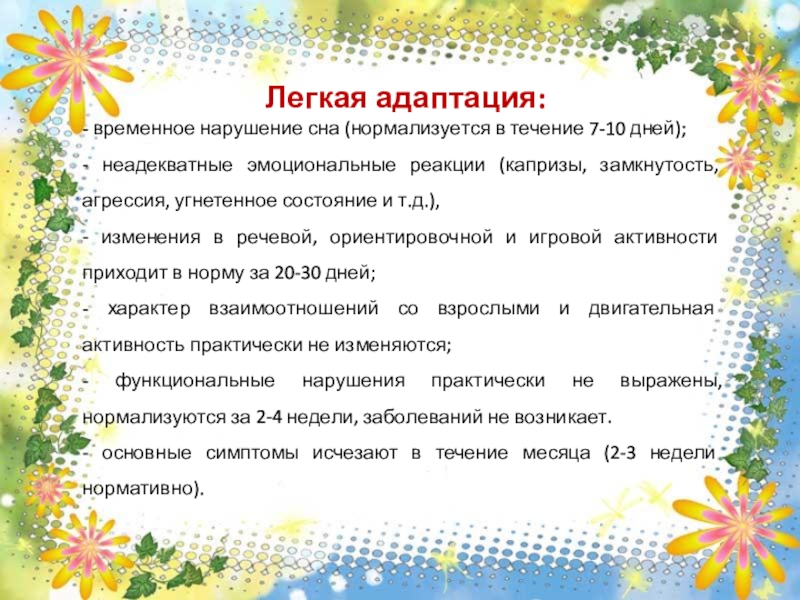 Легкая адаптация:

- временное нарушение сна (нормализуется в течение 7-10 дней);

- неадекватные эмоциональные реакции (капризы, замкнутость, агрессия, угнетенное состояние и т.д.),

- изменения в речевой, ориентировочной и игровой активности приходит в норму за 20-30 дней;

- характер взаимоотношений со взрослыми и двигательная активность практически не изменяются;

- функциональные нарушения практически не выражены, нормализуются за 2-4 недели, заболеваний не возникает.

- основные симптомы исчезают в течение месяца (2-3 недели нормативно).